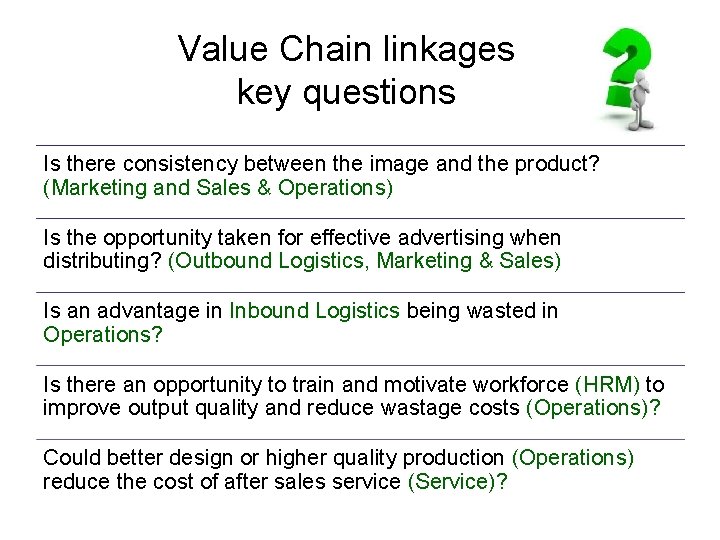 Value Chain linkages
key questions

Is there consistency between the image and the product? (Marketing and Sales & Operations)

Is the opportunity taken for effective advertising when distributing? (Outbound Logistics, Marketing & Sales)

Is an advantage in Inbound Logistics being wasted in Operations?

Is there an opportunity to train and motivate workforce (HRM) to improve output quality and reduce wastage costs (Operations)?

Could better design or higher quality production (Operations) reduce the cost of after sales service (Service)?